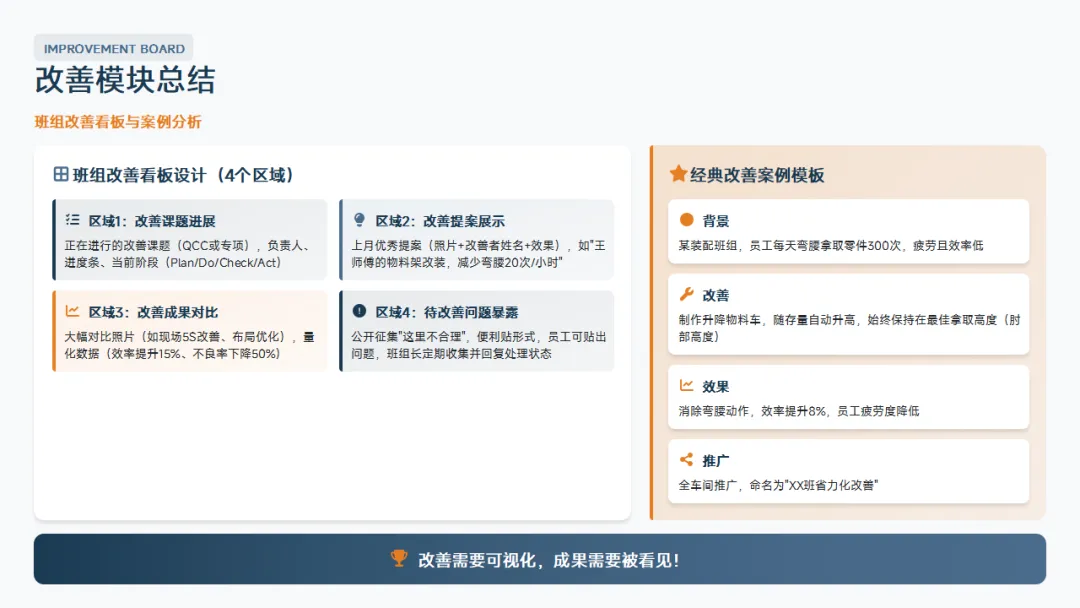 IMPROVEMENT BOARD

改善模块总结

班组改善看板与案例分析

班组改善看板设计（4个区域）

区域1：改善课题进展

正在进行的改善课题（QCC或专项），负责人、进度条、当前阶段（Plan/Do/Check/Act）

区域2：改善提案展示

上月优秀提案（照片+改善者姓名+效果），如"王师傅的物料架改装，减少弯腰20次/小时"

区域3：改善成果对比

大幅对比照片（如现场5S改善、布局优化），量化数据（效率提升15%、不良率下降50%）

区域4：待改善问题暴露

公开征集"这里不合理"，便利贴形式，员工可贴出问题，班组长定期收集并回复处理状态

经典改善案例模板

背景

某装配班组，员工每天弯腰拿取零件300次，疲劳且效率低

改善

制作升降物料车，随存量自动升高，始终保持在最佳拿取高度（肘部高度）

效果

消除弯腰动作，效率提升8%，员工疲劳度降低

推广

全车间推广，命名为"XX班省力化改善"

改善需要可视化，成果需要被看见！